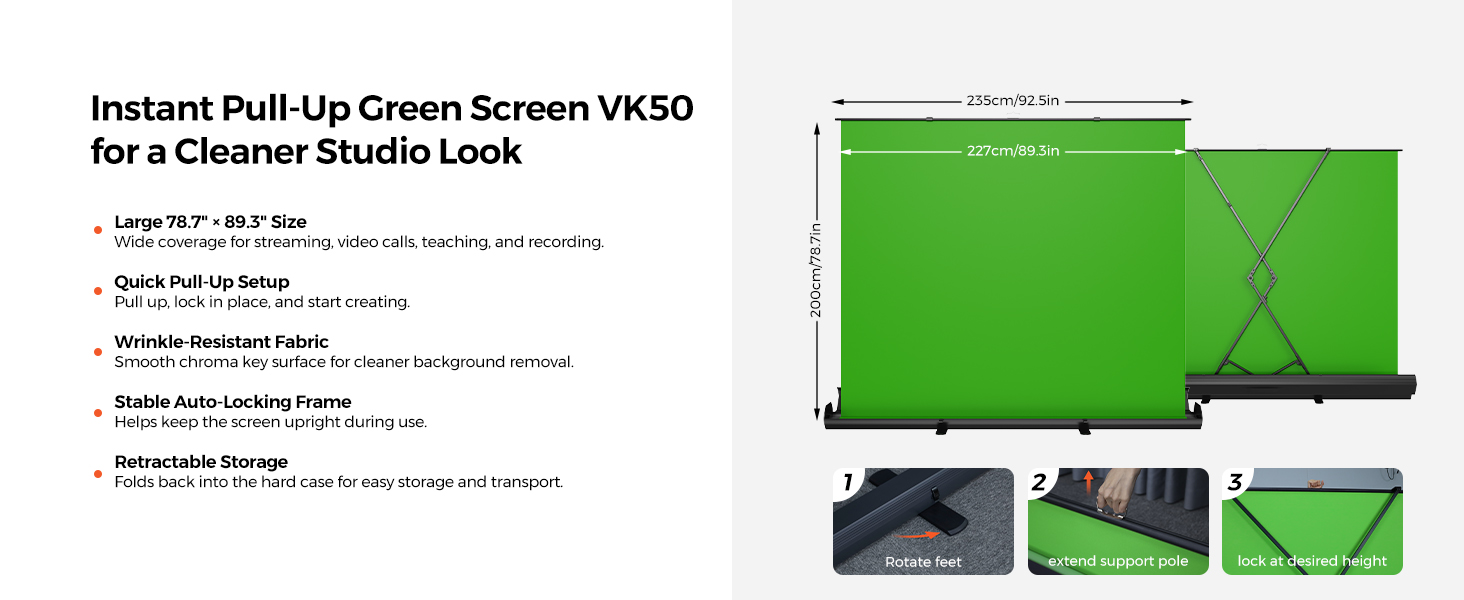 Instant Pull-Up Green Screen VK50 for a Cleaner Studio Look

• Large 78.7" × 89.3" Size
Wide coverage for streaming, video calls, teaching, and recording.

• Quick Pull-Up Setup
Pull up, lock in place, and start creating.

• Wrinkle-Resistant Fabric
Smooth chroma key surface for cleaner background removal.

• Stable Auto-Locking Frame
Helps keep the screen upright during use.

• Retractable Storage
Folds back into the hard case for easy storage and transport.

235cm/92.5in

227cm/89.3in

200cm/78.7in

1
Rotate feet

2
extend support pole

3
lock at desired height